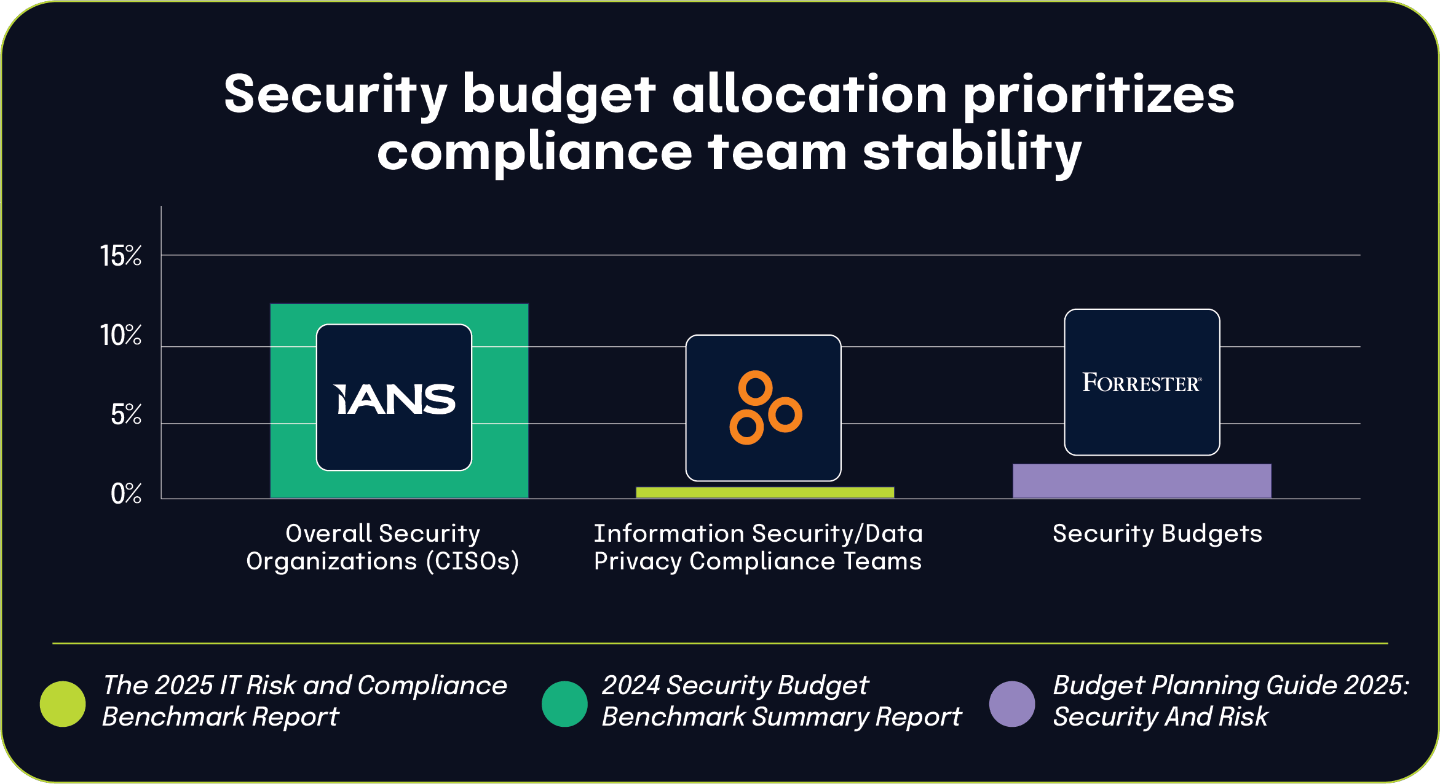 Security budget allocation prioritizes compliance team stability

15%
10%
5%
0%

IANS

FORRESTER

Overall Security Organizations (CISOs)

Information Security/Data Privacy Compliance Teams

Security Budgets

The 2025 IT Risk and Compliance Benchmark Report

2024 Security Budget Benchmark Summary Report

Budget Planning Guide 2025: Security And Risk